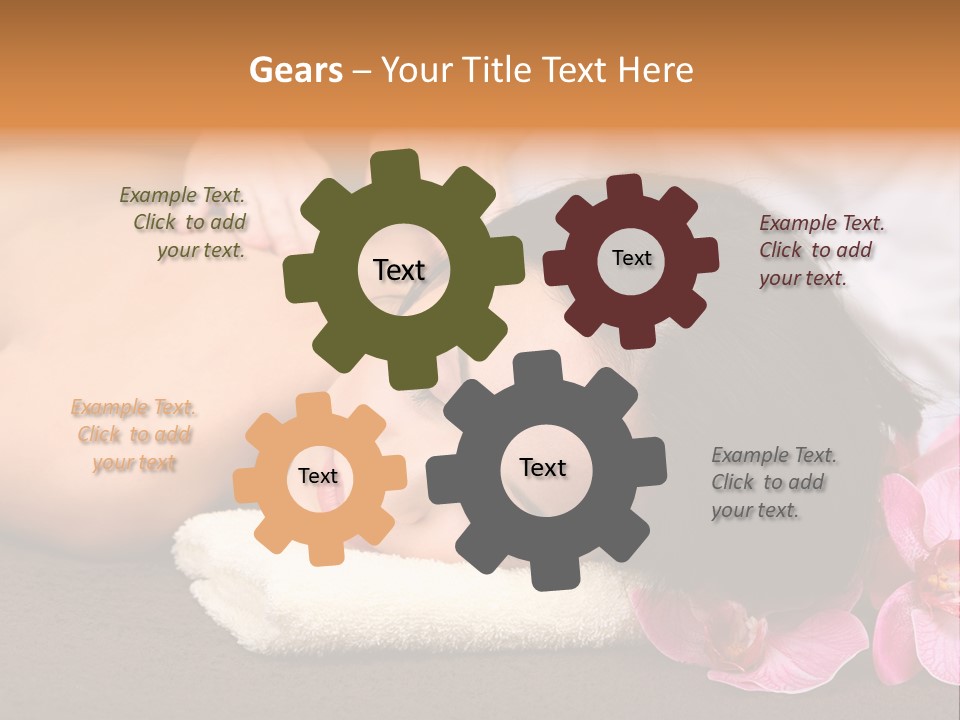 Gears – Your Title Text Here

Example Text. Click to add your text.

Text

Text

Example Text. Click to add your text.

Example Text. Click to add your text

Text

Text

Example Text. Click to add your text.